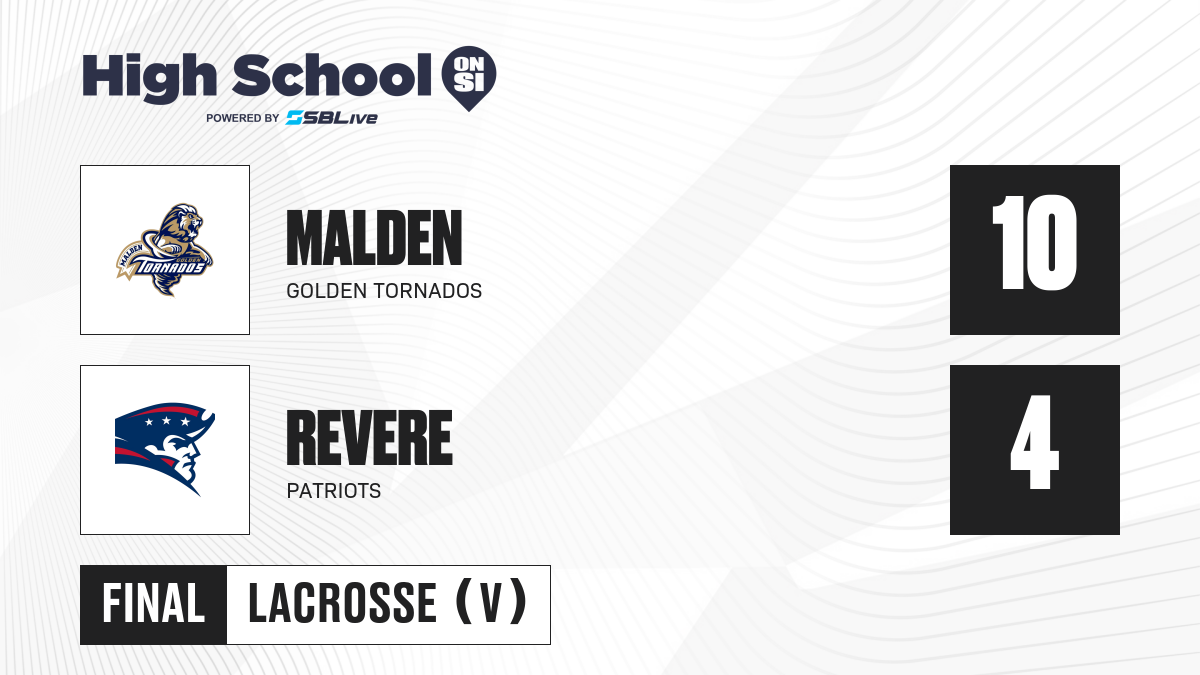 High School ON SI
POWERED BY SBLive

MALDEN GOLDEN TORNADOS
MALDEN
GOLDEN TORNADOS
10

REVERE
PATRIOTS
4

FINAL
LACROSSE (V)